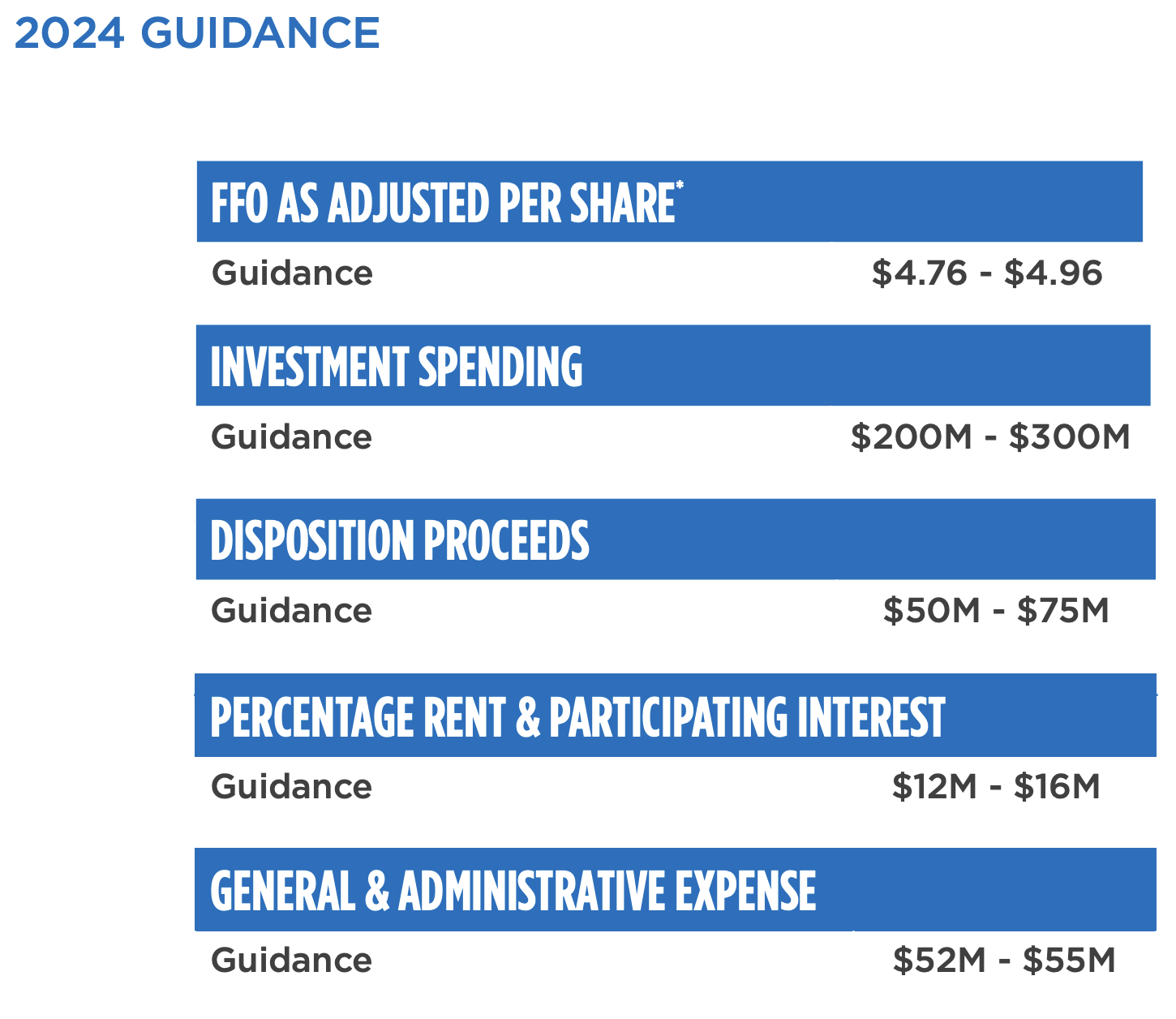 2024 GUIDANCE

FFO AS ADJUSTED PER SHARE*

Guidance $4.76 - $4.96

INVESTMENT SPENDING

Guidance $200M - $300M

DISPOSITION PROCEEDS

Guidance $50M - $75M

PERCENTAGE RENT & PARTICIPATING INTEREST

Guidance $12M - $16M

GENERAL & ADMINISTRATIVE EXPENSE

Guidance $52M - $55M